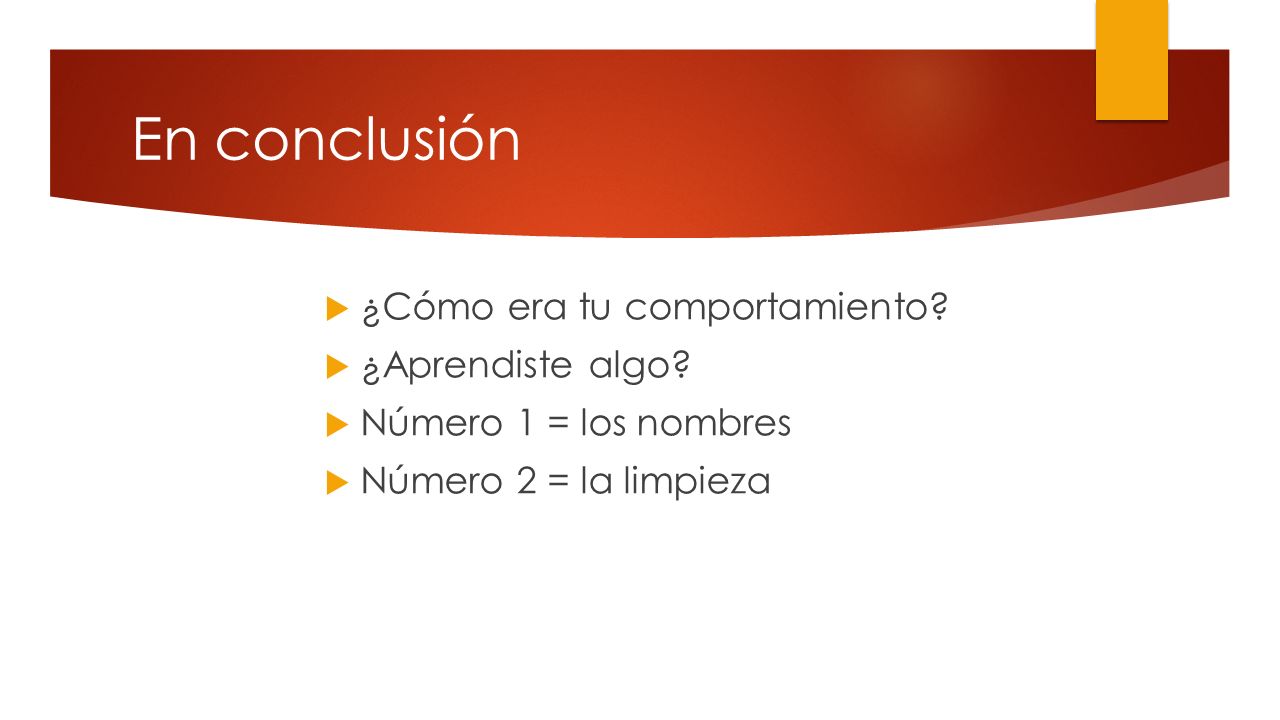 En conclusión

¿Cómo era tu comportamiento?
¿Aprendiste algo?
Número 1 = los nombres
Número 2 = la limpieza